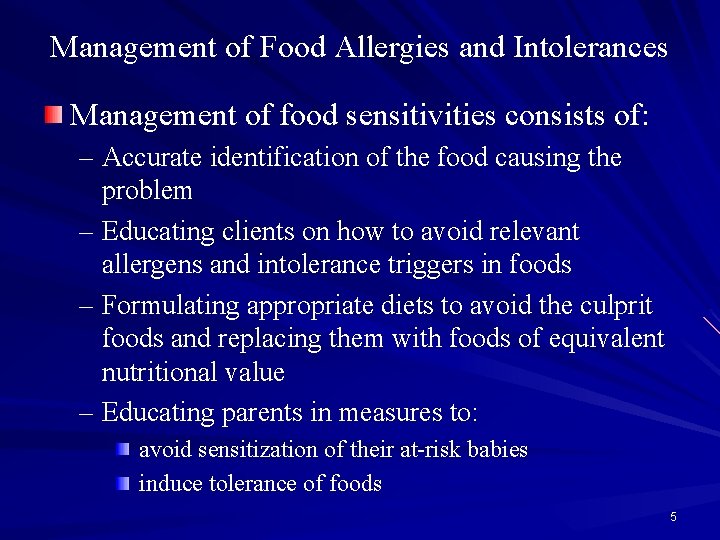 Management of Food Allergies and Intolerances

Management of food sensitivities consists of:

– Accurate identification of the food causing the problem

– Educating clients on how to avoid relevant allergens and intolerance triggers in foods

– Formulating appropriate diets to avoid the culprit foods and replacing them with foods of equivalent nutritional value

– Educating parents in measures to:

avoid sensitization of their at-risk babies

induce tolerance of foods

5